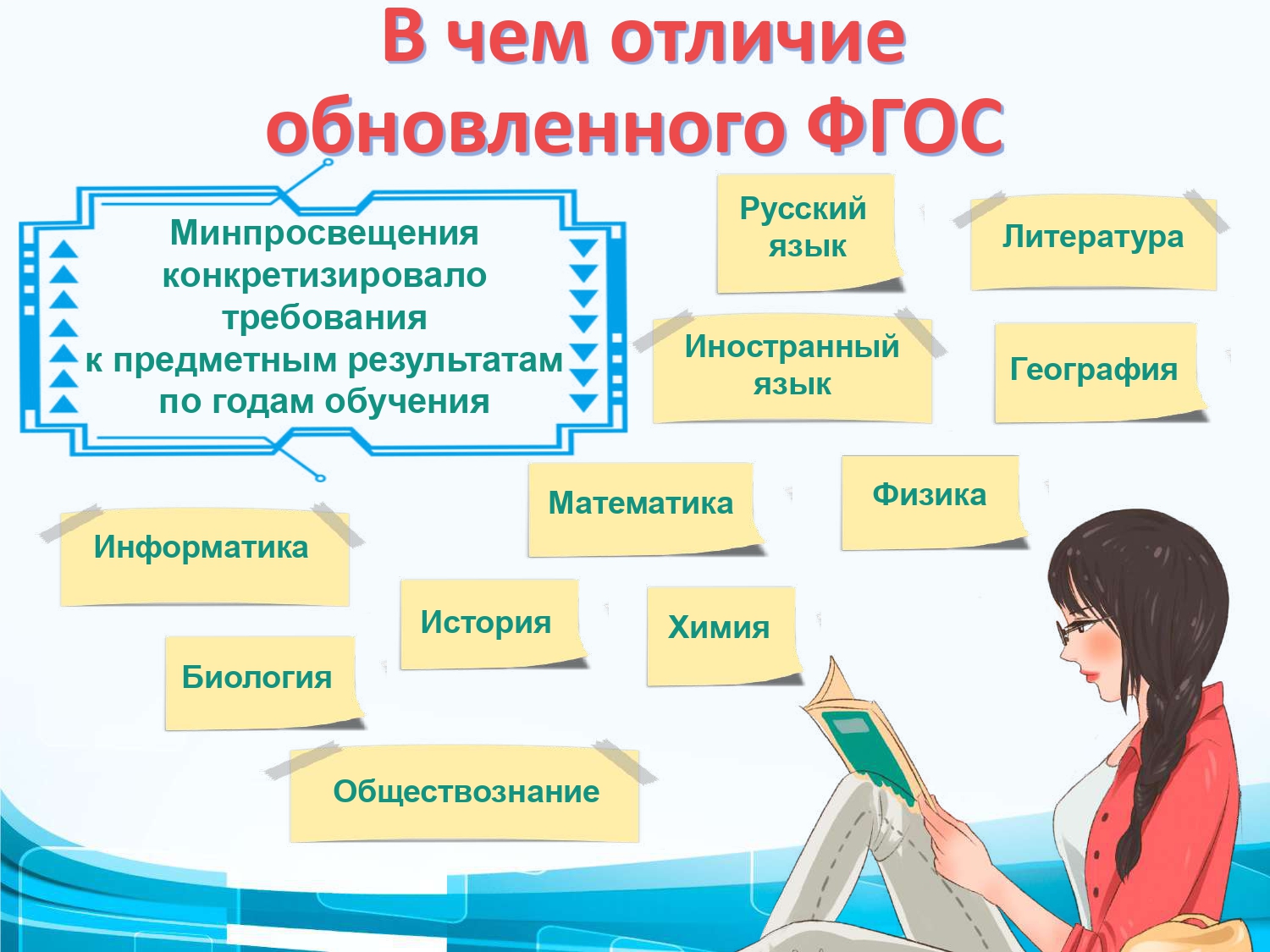 В чем отличие обновленного ФГОС

Минпросвещения конкретизировало требования к предметным результатам по годам обучения

Русский язык

Литература

Иностранный язык

География

Математика

Физика

Информатика

История

Химия

Биология

Обществознание